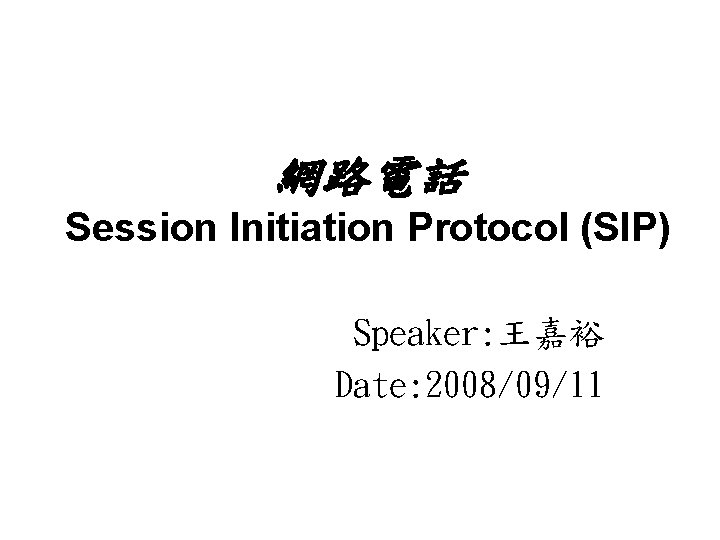 網路電話
Session Initiation Protocol (SIP)

Speaker:王嘉裕
Date:2008/09/11